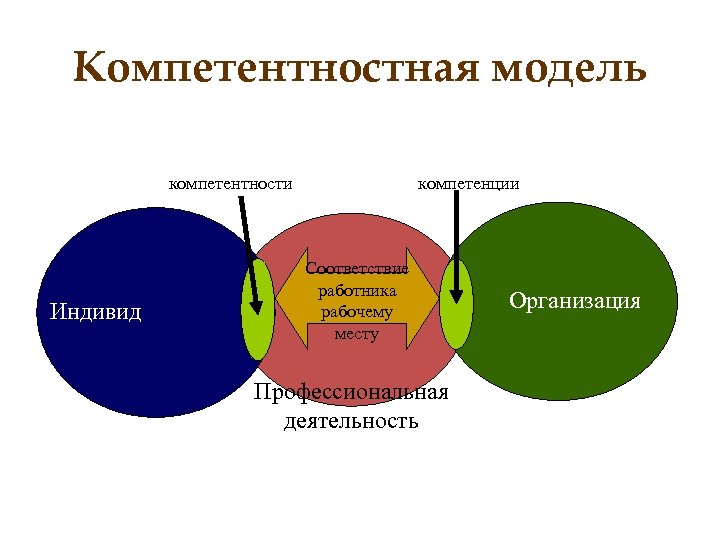 Компетентностная модель

компетентности

компетенции

Индивид

Соответствие работника рабочему месту

Организация

Профессиональная деятельность